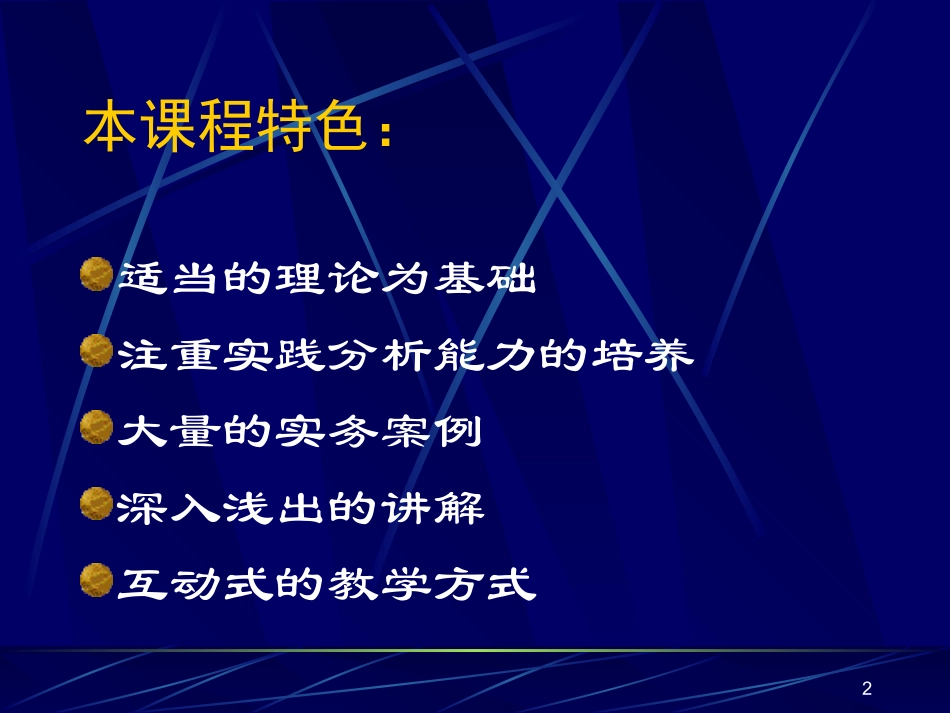 本课程特色：

适当的理论为基础

注重实践分析能力的培养

大量的实务案例

深入浅出的讲解

互动式的教学方式

2